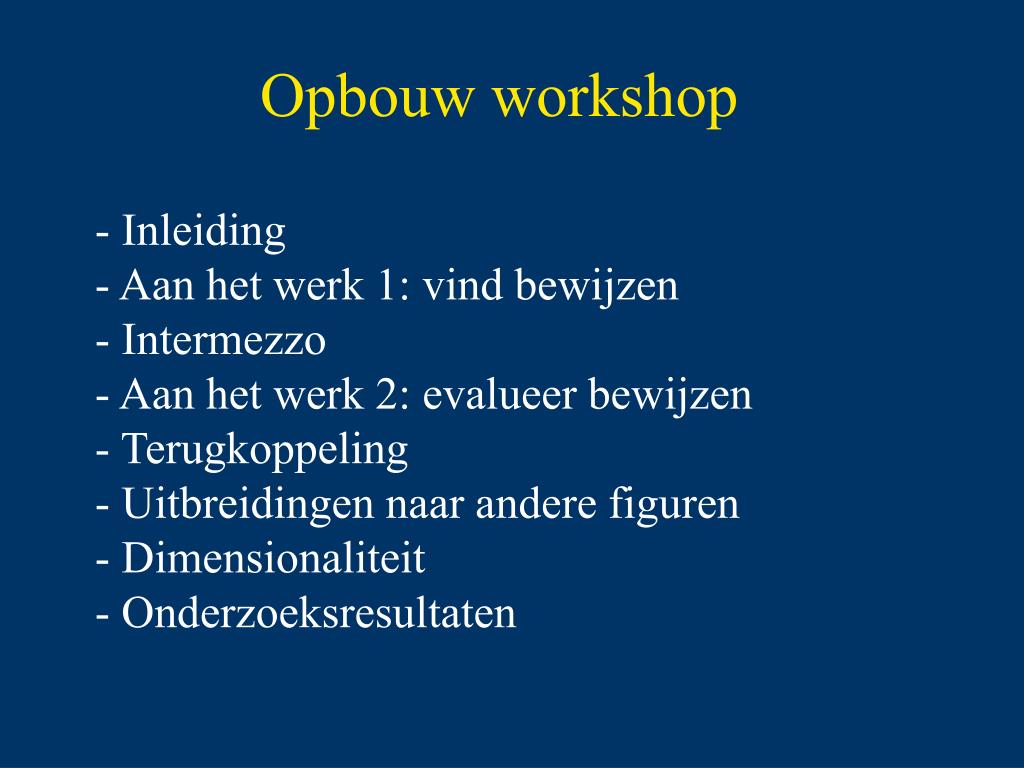 Opbouw workshop

- Inleiding
- Aan het werk 1: vind bewijzen
- Intermezzo
- Aan het werk 2: evalueer bewijzen
- Terugkoppeling
- Uitbreidingen naar andere figuren
- Dimensionaliteit
- Onderzoeksresultaten